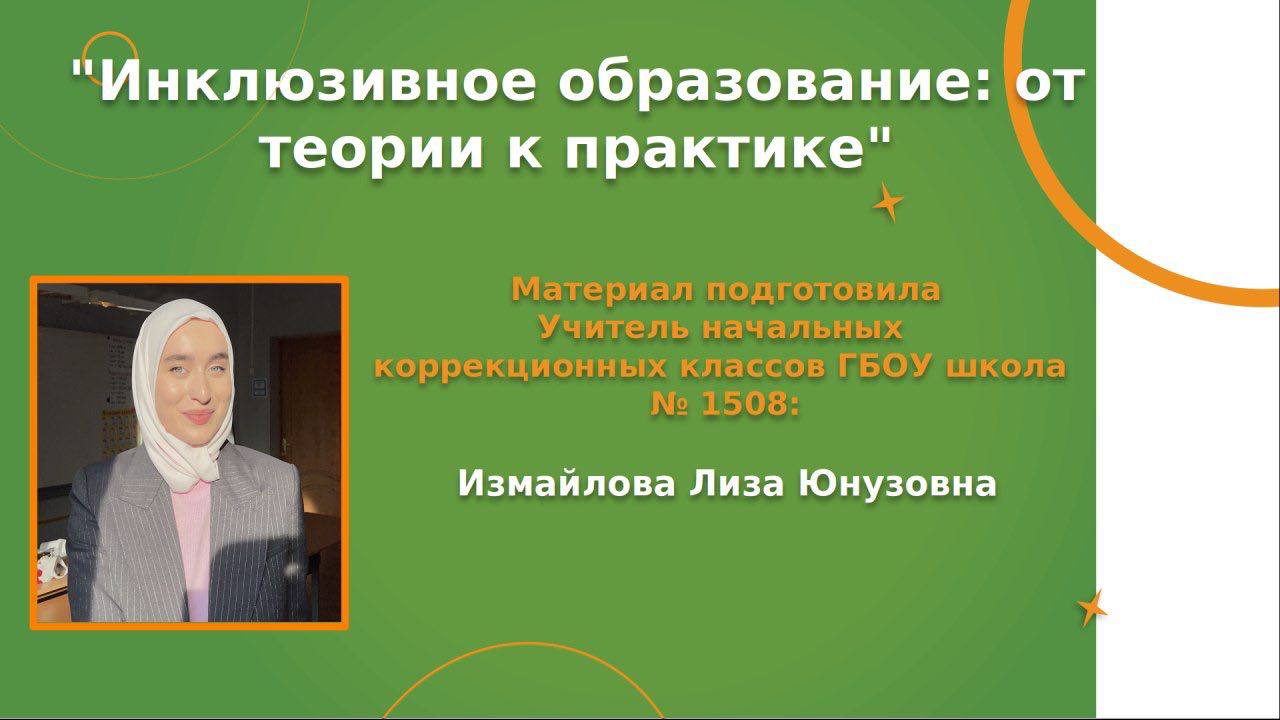 "Инклюзивное образование: от теории к практике"

Материал подготовила
Учитель начальных
коррекционных классов ГБОУ школа
№ 1508:

Измайлова Лиза Юнузовна